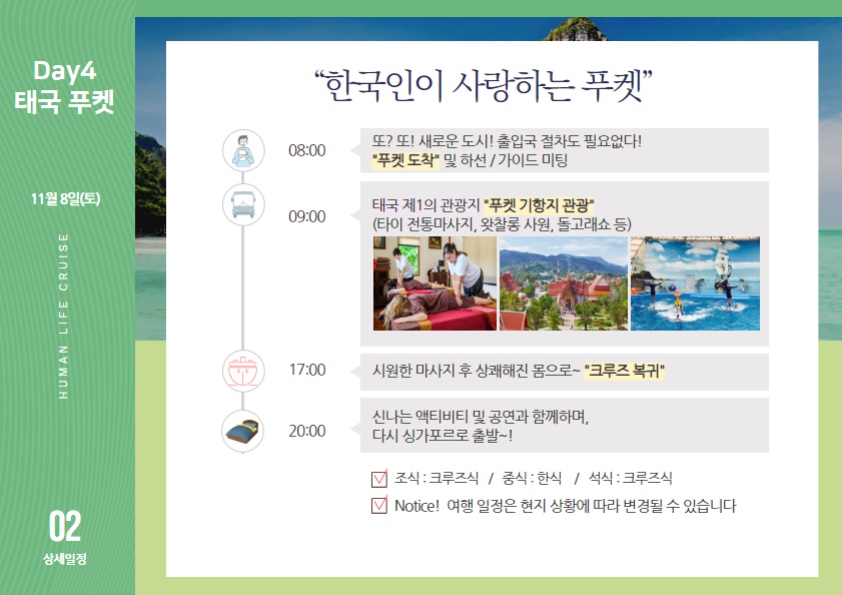 Day4
태국 푸켓

11월 8일(토)

HUMAN LIFE CRUISE

02
상세일정

“한국인이 사랑하는 푸켓”

08:00
또? 또! 새로운 도시! 출입국 절차도 필요없다!
"푸켓 도착" 및 하선 / 가이드 미팅

09:00
태국 제1의 관광지 "푸켓 기항지 관광"
(타이 전통마사지, 왓찰롱 사원, 돌고래쇼 등)

17:00
시원한 마사지 후 상쾌해진 몸으로~ "크루즈 복귀"

20:00
신나는 액티비티 및 공연과 함께하며,
다시 싱가포르로 출발~!

조식 : 크루즈식 / 중식 : 한식 / 석식 : 크루즈식
Notice! 여행 일정은 현지 상황에 따라 변경될 수 있습니다